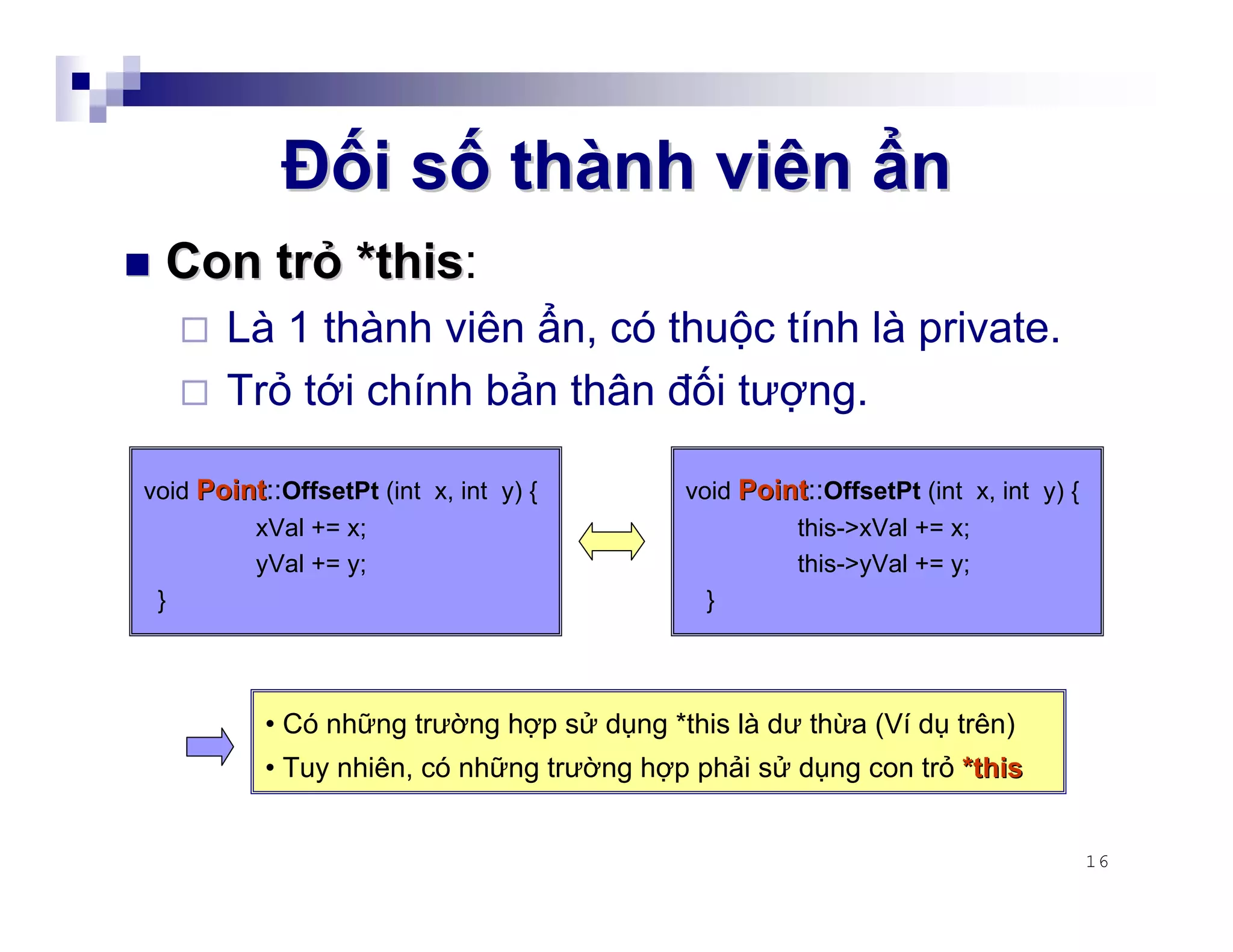 Đối số thành viên ẩn

■ Con trỏ *this:
□ Là 1 thành viên ẩn, có thuộc tính là private.
□ Trỏ tới chính bản thân đối tượng.

void Point::OffsetPt (int x, int y) {
xVal += x;
yVal += y;
}

void Point::OffsetPt (int x, int y) {
this->xVal += x;
this->yVal += y;
}

• Có những trường hợp sử dụng *this là dư thừa (Ví dụ trên)
• Tuy nhiên, có những trường hợp phải sử dụng con trỏ *this

16